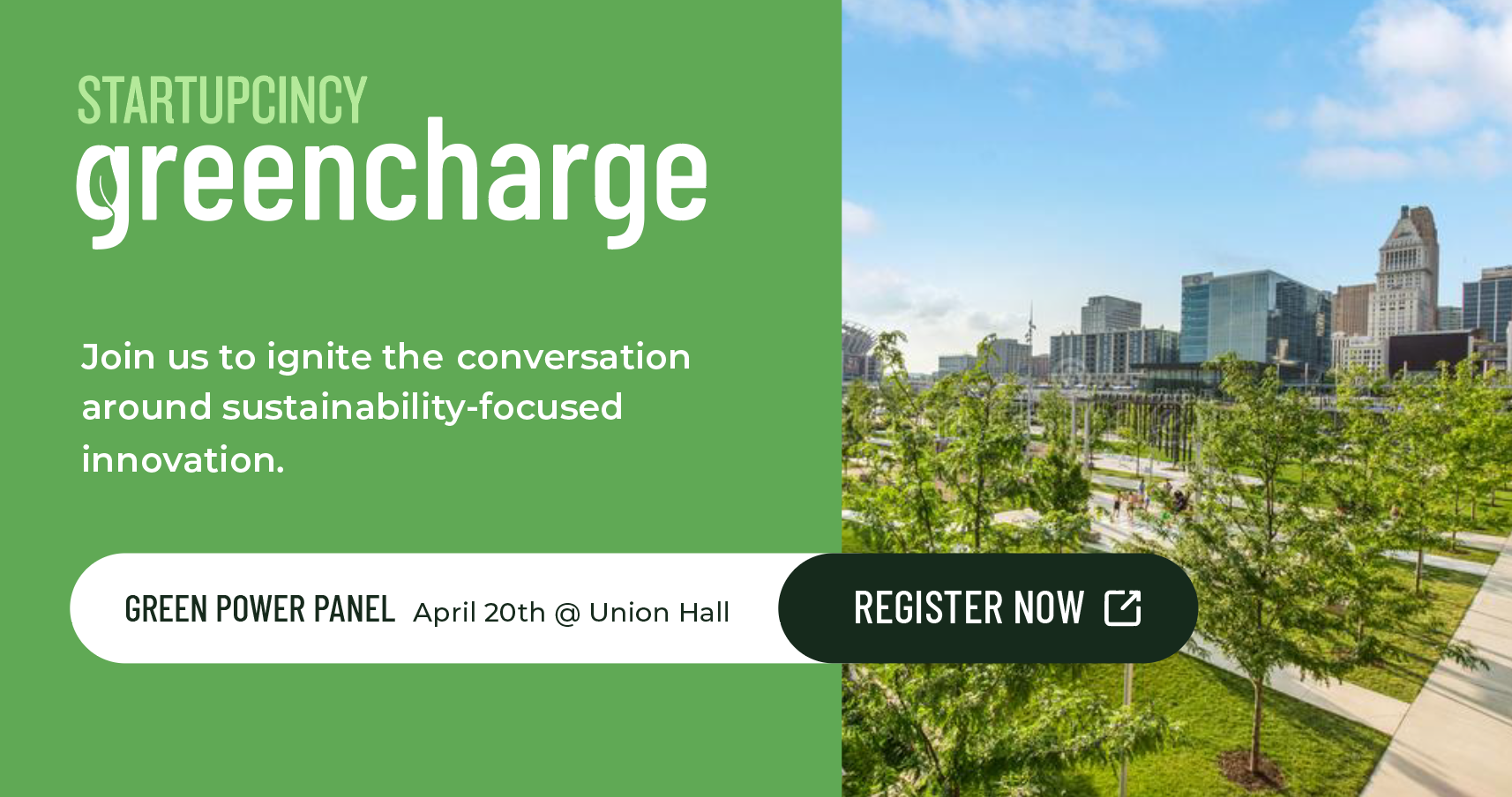 STARTUPCINCY
greencharge

Join us to ignite the conversation around sustainability-focused innovation.

GREEN POWER PANEL April 20th @ Union Hall

REGISTER NOW